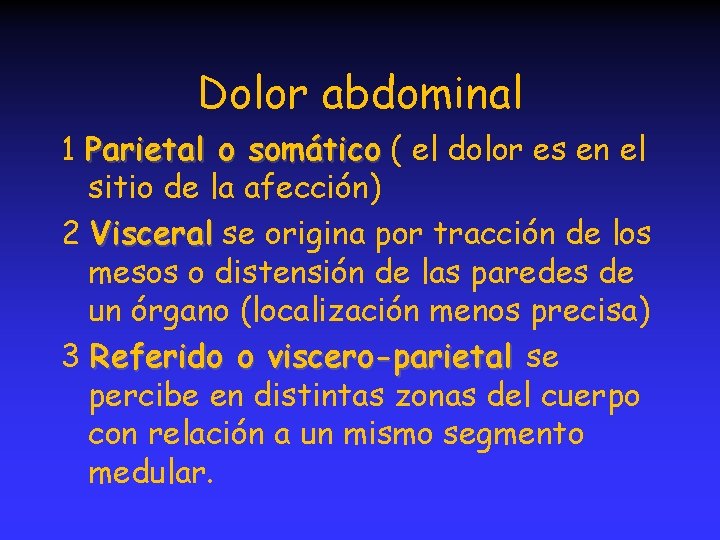 Dolor abdominal

1 Parietal o somático ( el dolor es en el sitio de la afección)

2 Visceral se origina por tracción de los mesos o distensión de las paredes de un órgano (localización menos precisa)

3 Referido o viscero-parietal se percibe en distintas zonas del cuerpo con relación a un mismo segmento medular.